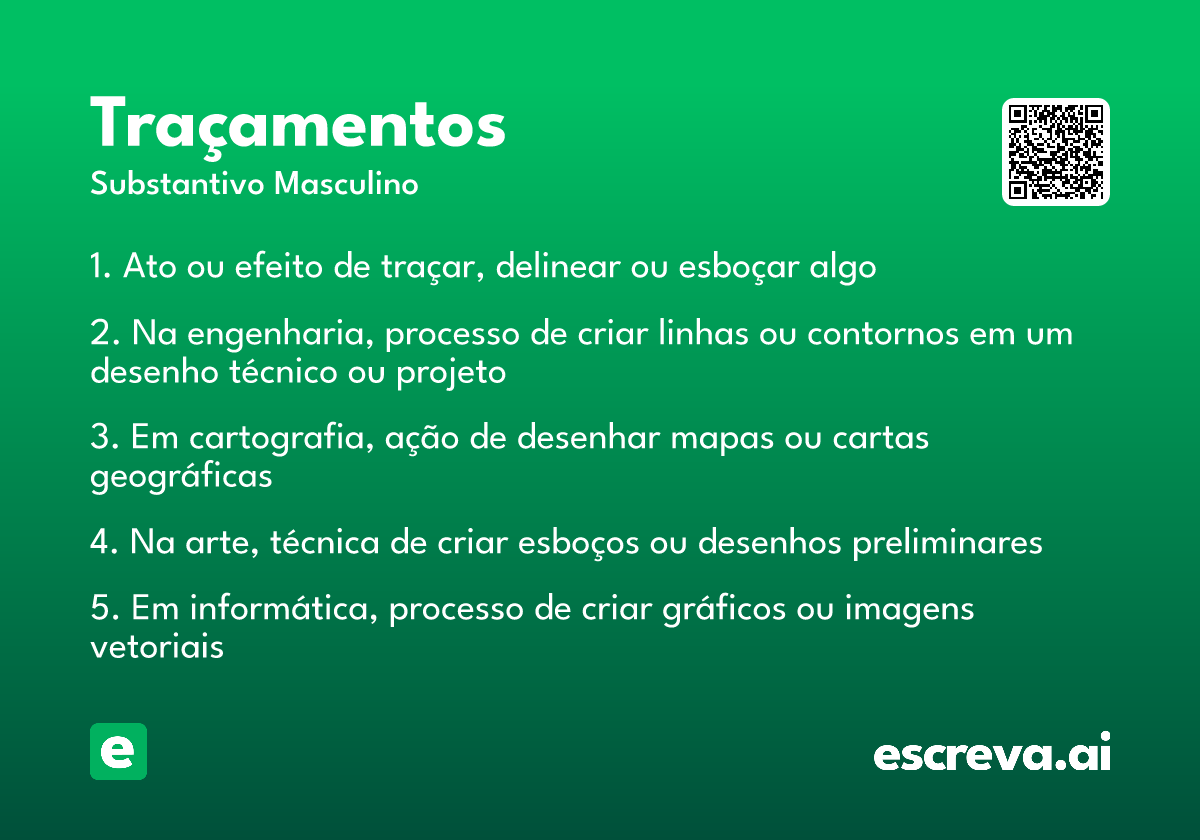 Traçamentos
Substantivo Masculino

1. Ato ou efeito de traçar, delinear ou esboçar algo

2. Na engenharia, processo de criar linhas ou contornos em um desenho técnico ou projeto

3. Em cartografia, ação de desenhar mapas ou cartas geográficas

4. Na arte, técnica de criar esboços ou desenhos preliminares

5. Em informática, processo de criar gráficos ou imagens vetoriais

e

escreva.ai